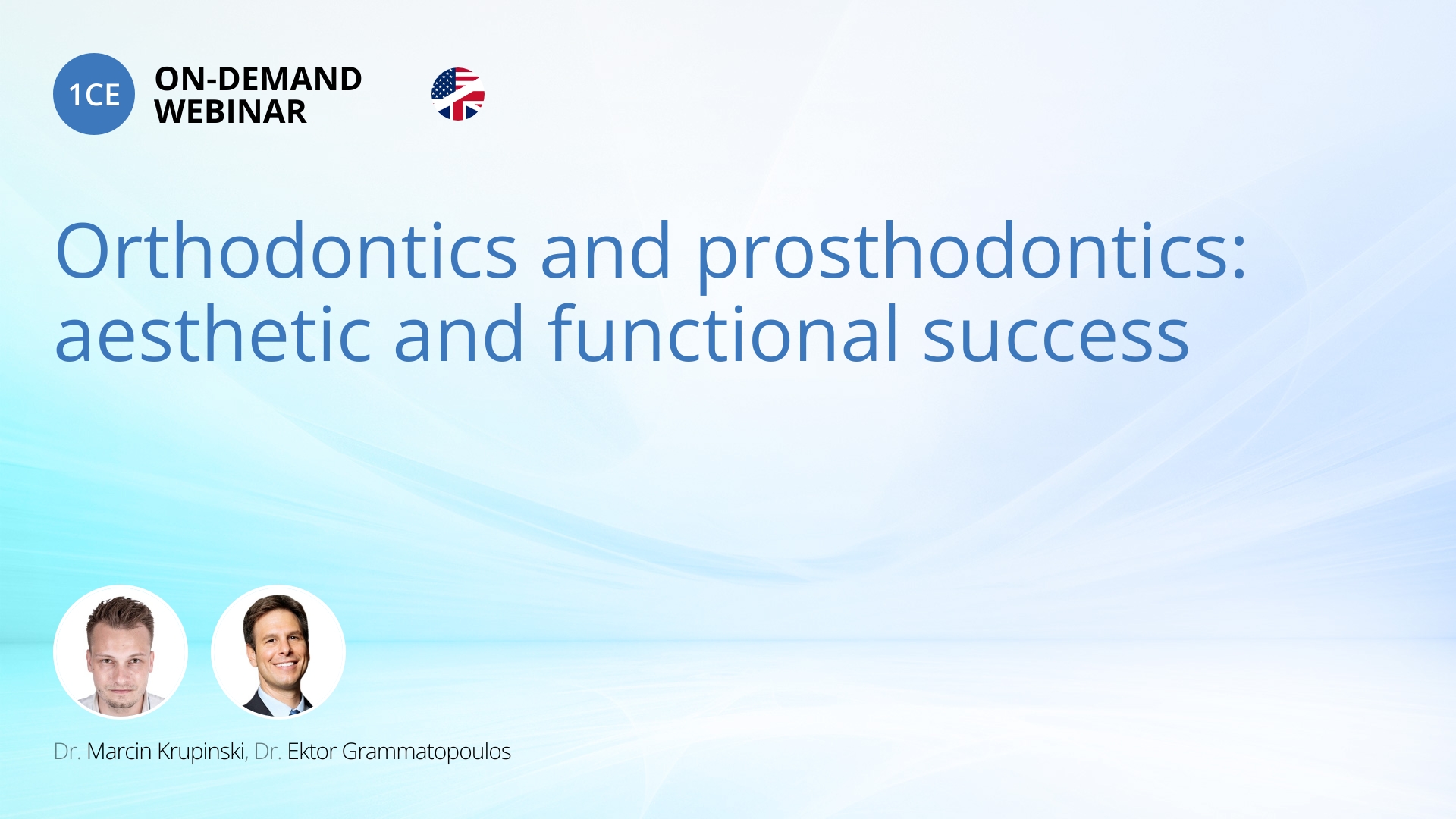 1CE ON-DEMAND WEBINAR

Orthodontics and prosthodontics: aesthetic and functional success

Dr. Marcin Krupinski, Dr. Ektor Grammatopoulos